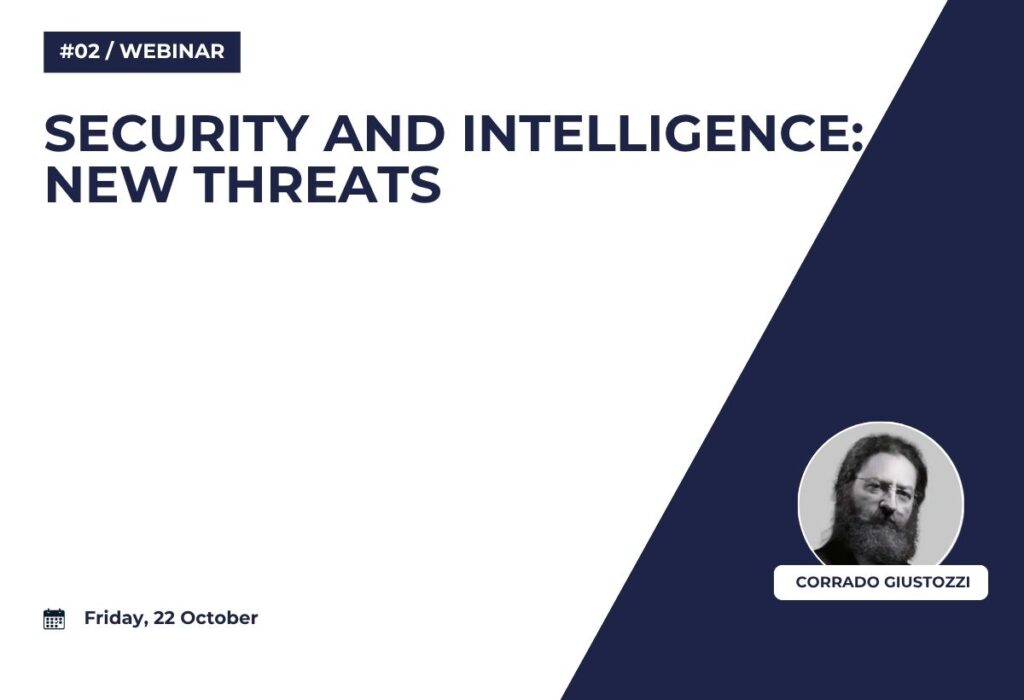 #02 / WEBINAR

SECURITY AND INTELLIGENCE: NEW THREATS

CORRADO GIUSTOZZI

Friday, 22 October